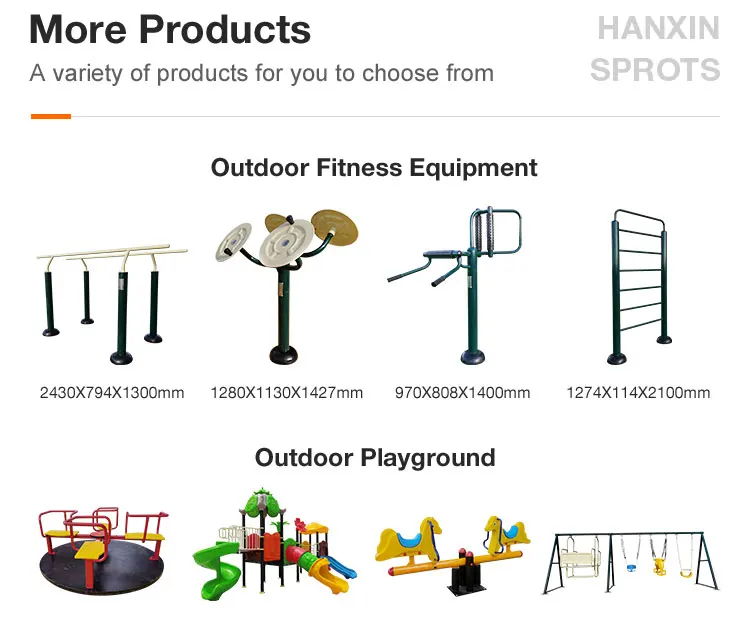 More Products
A variety of products for you to choose from

HANXIN
SPROTS

Outdoor Fitness Equipment

2430X794X1300mm
1280X1130X1427mm
970X808X1400mm
1274X114X2100mm

Outdoor Playground